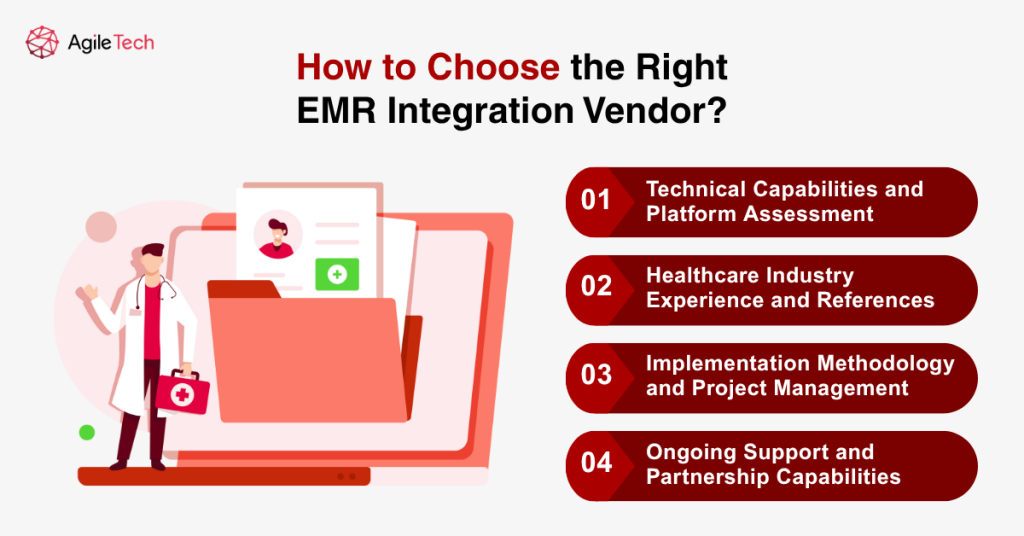 AgileTech

How to Choose the Right EMR Integration Vendor?

01 Technical Capabilities and Platform Assessment

02 Healthcare Industry Experience and References

03 Implementation Methodology and Project Management

04 Ongoing Support and Partnership Capabilities